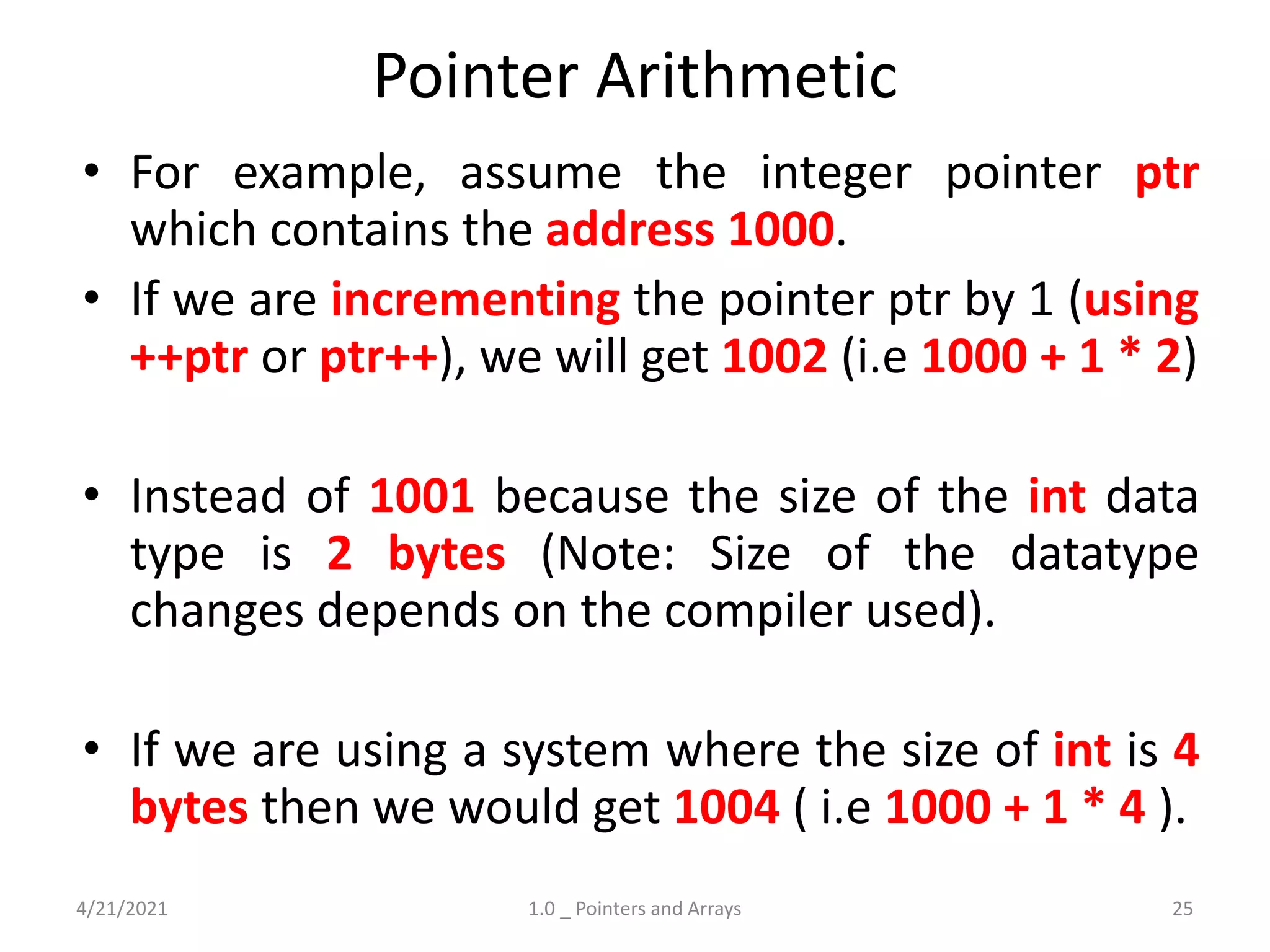 Pointer Arithmetic

• For example, assume the integer pointer ptr which contains the address 1000.

• If we are incrementing the pointer ptr by 1 (using ++ptr or ptr++), we will get 1002 (i.e 1000 + 1 * 2)

• Instead of 1001 because the size of the int data type is 2 bytes (Note: Size of the datatype changes depends on the compiler used).

• If we are using a system where the size of int is 4 bytes then we would get 1004 ( i.e 1000 + 1 * 4 ).

4/21/2021 1.0 _ Pointers and Arrays 25